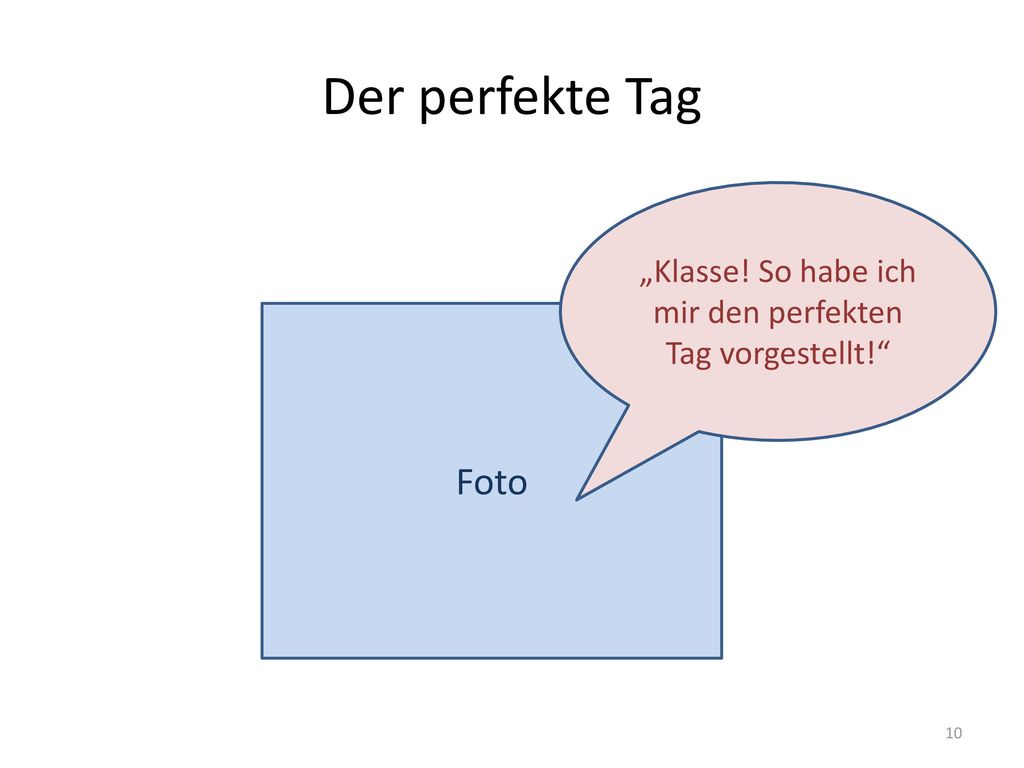 Der perfekte Tag

„Klasse! So habe ich mir den perfekten Tag vorgestellt!“

Foto

10